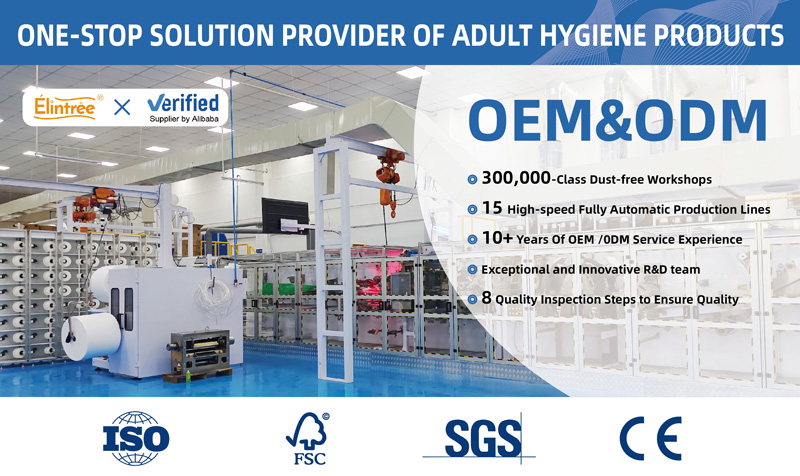 ONE-STOP SOLUTION PROVIDER OF ADULT HYGIENE PRODUCTS

Élintrée® × Verified Supplier by Alibaba

OEM&ODM

300,000-Class Dust-free Workshops
15 High-speed Fully Automatic Production Lines
10+ Years Of OEM /0DM Service Experience
Exceptional and Innovative R&D team
8 Quality Inspection Steps to Ensure Quality

ISO
FSC
SGS
CE